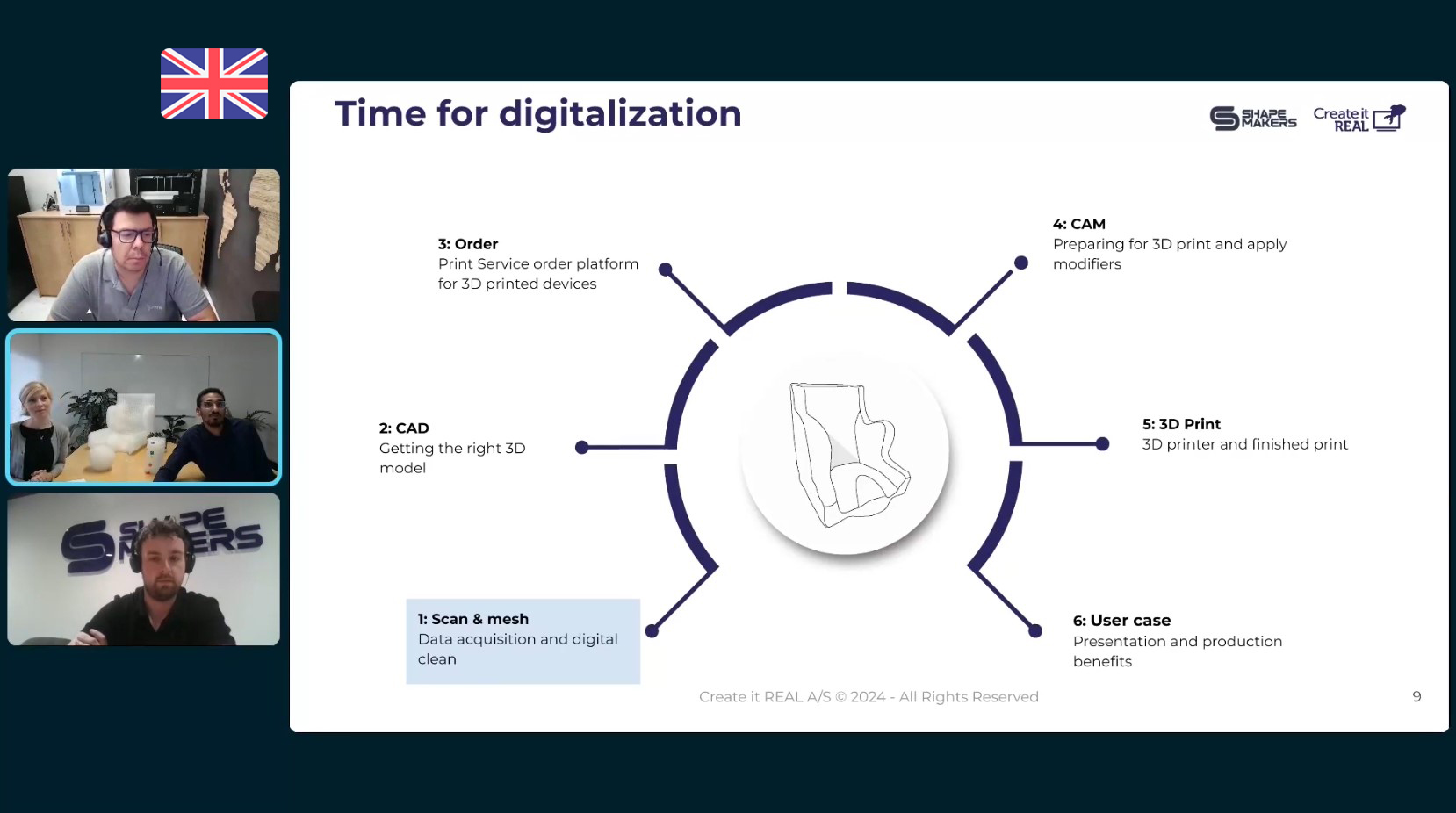 Time for digitalization

SHAPE MAKERS

Create it REAL

3: Order
Print Service order platform for 3D printed devices

4: CAM
Preparing for 3D print and apply modifiers

2: CAD
Getting the right 3D model

5: 3D Print
3D printer and finished print

1: Scan & mesh
Data acquisition and digital clean

6: User case
Presentation and production benefits

Create it REAL A/S © 2024 - All Rights Reserved

9

SHAPE MAKERS